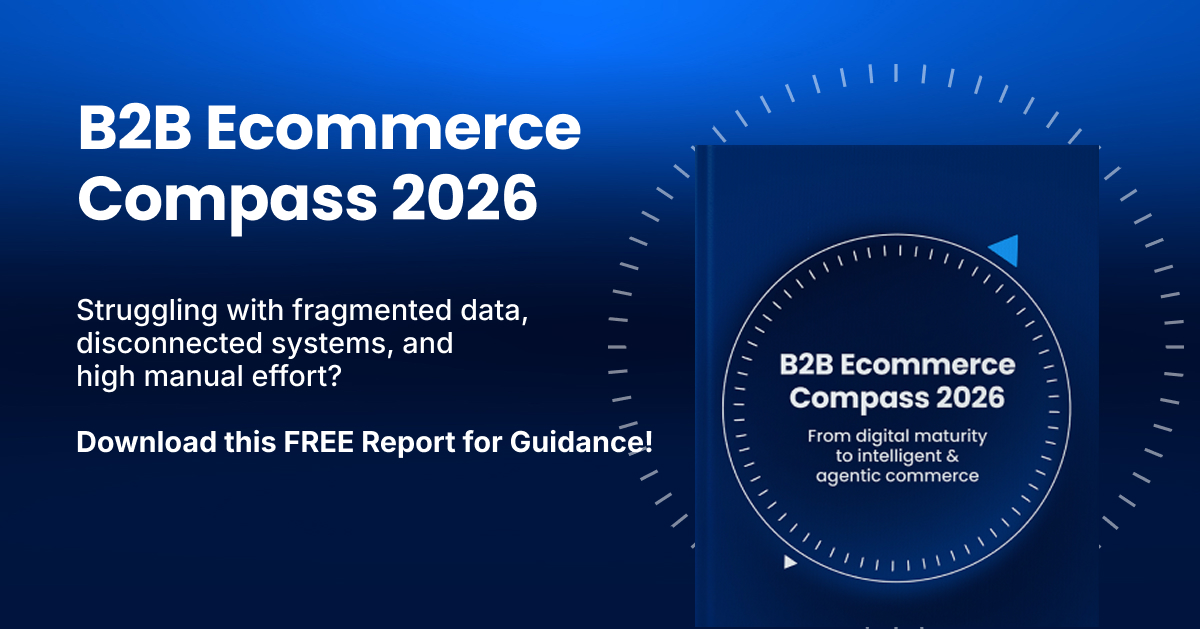 B2B Ecommerce Compass 2026

Struggling with fragmented data, disconnected systems, and high manual effort?

Download this FREE Report for Guidance!

B2B Ecommerce Compass 2026

From digital maturity to intelligent & agentic commerce